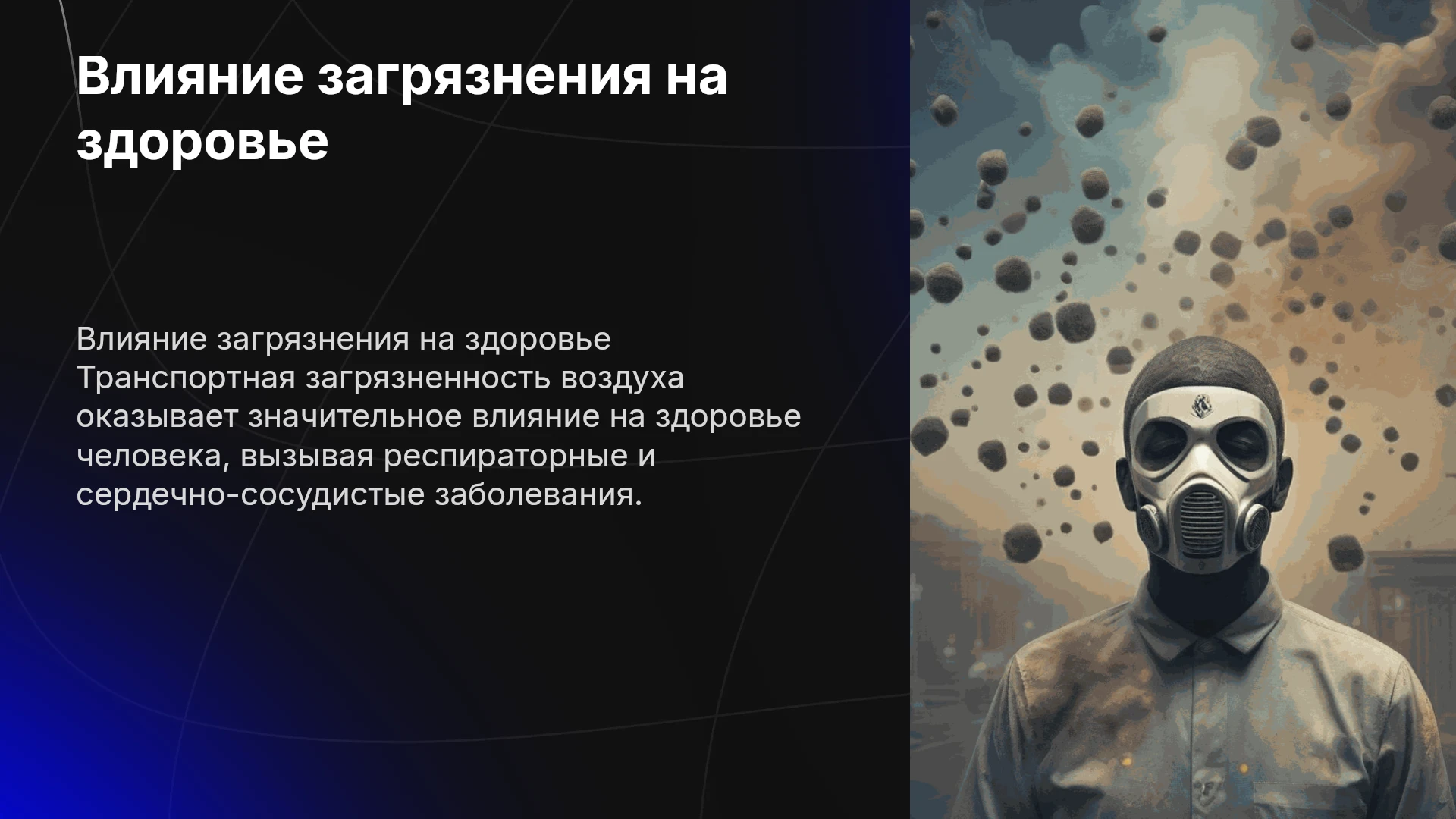 Влияние загрязнения на здоровье

Влияние загрязнения на здоровье Транспортная загрязненность воздуха оказывает значительное влияние на здоровье человека, вызывая респираторные и сердечно-сосудистые заболевания.